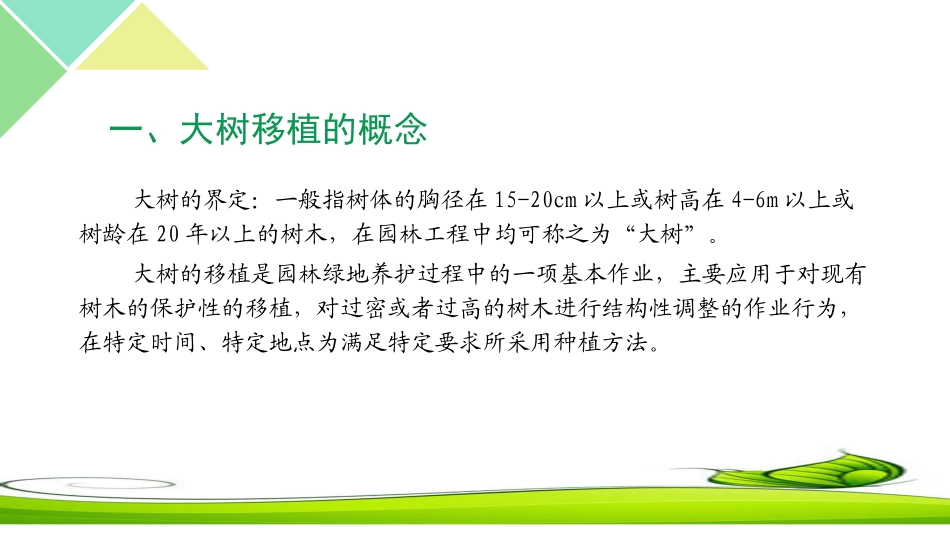 一、大树移植的概念

大树的界定：一般指树体的胸径在 15-20cm 以上或树高在 4-6m 以上或树龄在 20 年以上的树木，在园林工程中均可称之为“大树”。

大树的移植是园林绿地养护过程中的一项基本作业，主要应用于对现有树木的保护性的移植，对过密或者过高的树木进行结构性调整的作业行为，在特定时间、特定地点为满足特定要求所采用种植方法。